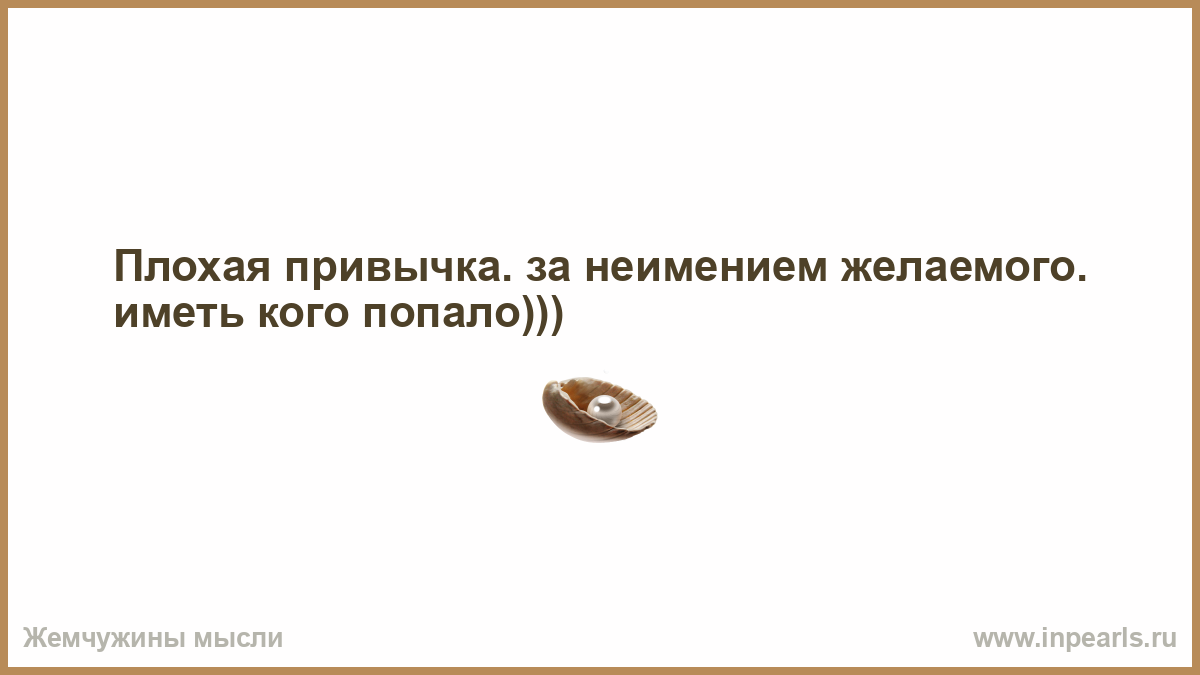 Плохая привычка. за неимением желаемого. иметь кого попало)))

Жемчужины мысли

www.inpearls.ru